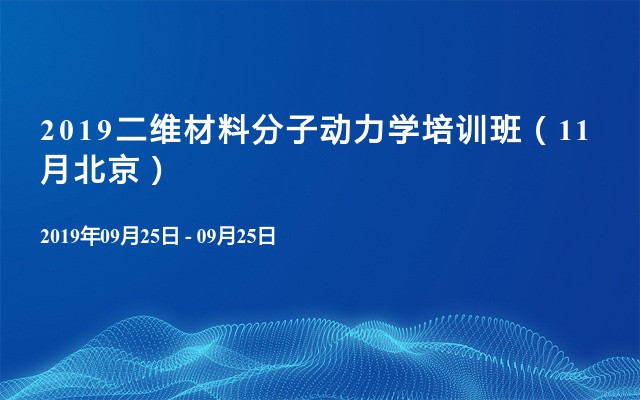 2019二维材料分子动力学培训班（11月北京）

2019年09月25日 - 09月25日